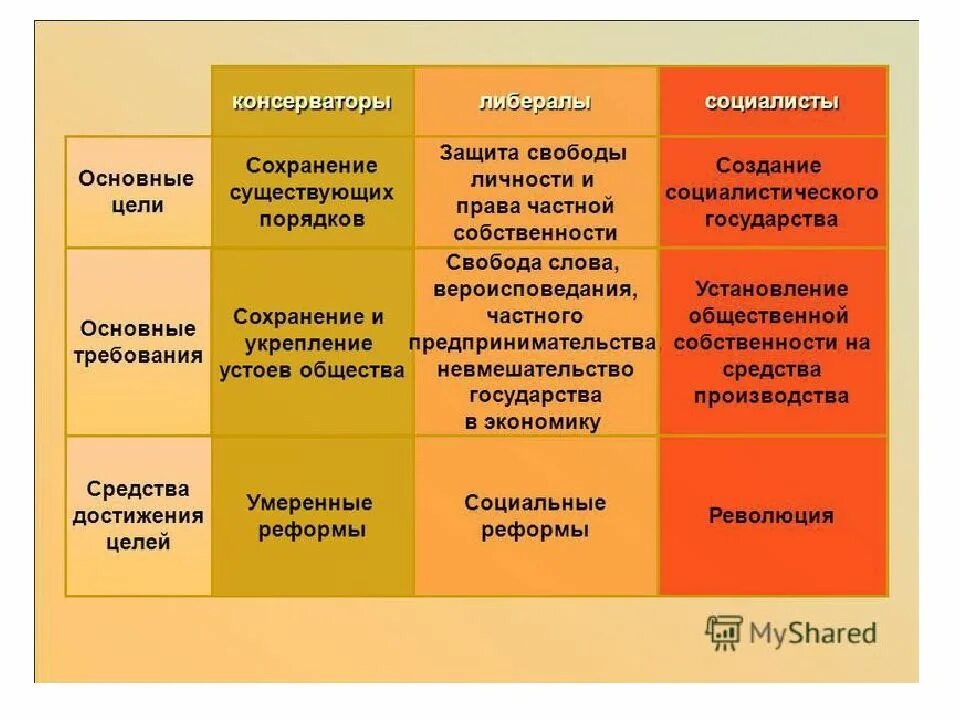 |  | консерваторы | либералы | социалисты |
|---|---|---|---|
| Основные цели | Сохранение существующих порядков | Защита свободы личности и права частной собственности | Создание социалистического государства |
| Основные требования | Сохранение и укрепление устоев общества | Свобода слова, вероисповедания, частного предпринимательства, невмешательство государства в экономику | Установление общественной собственности на средства производства |
| Средства достижения целей | Умеренные реформы | Социальные реформы | Революция |

MyShared